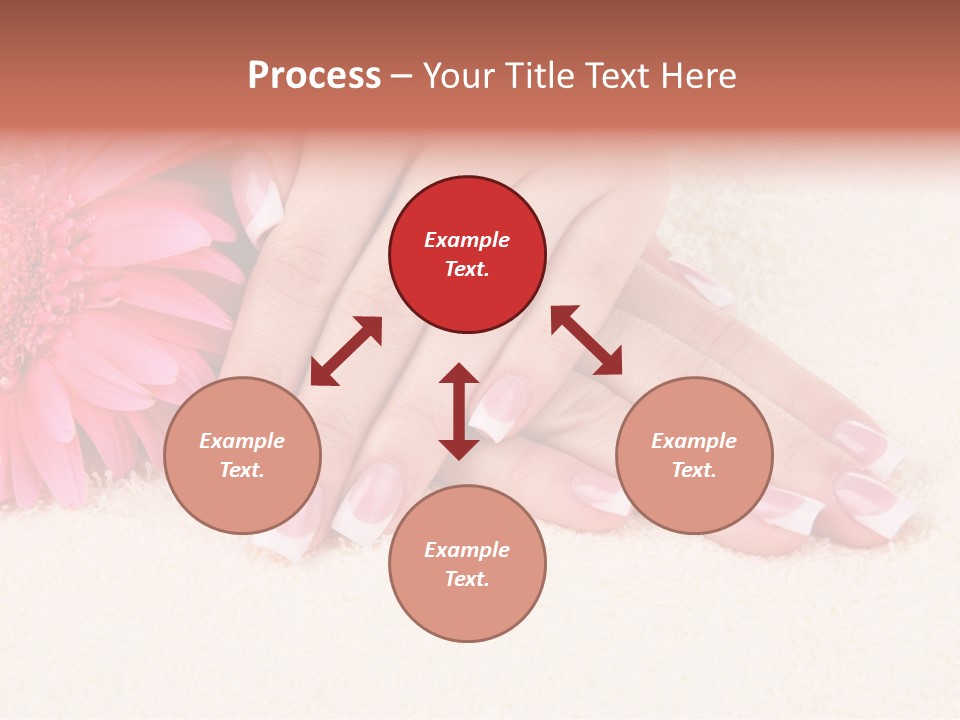 Process – Your Title Text Here

Example Text.

Example Text.

Example Text.

Example Text.